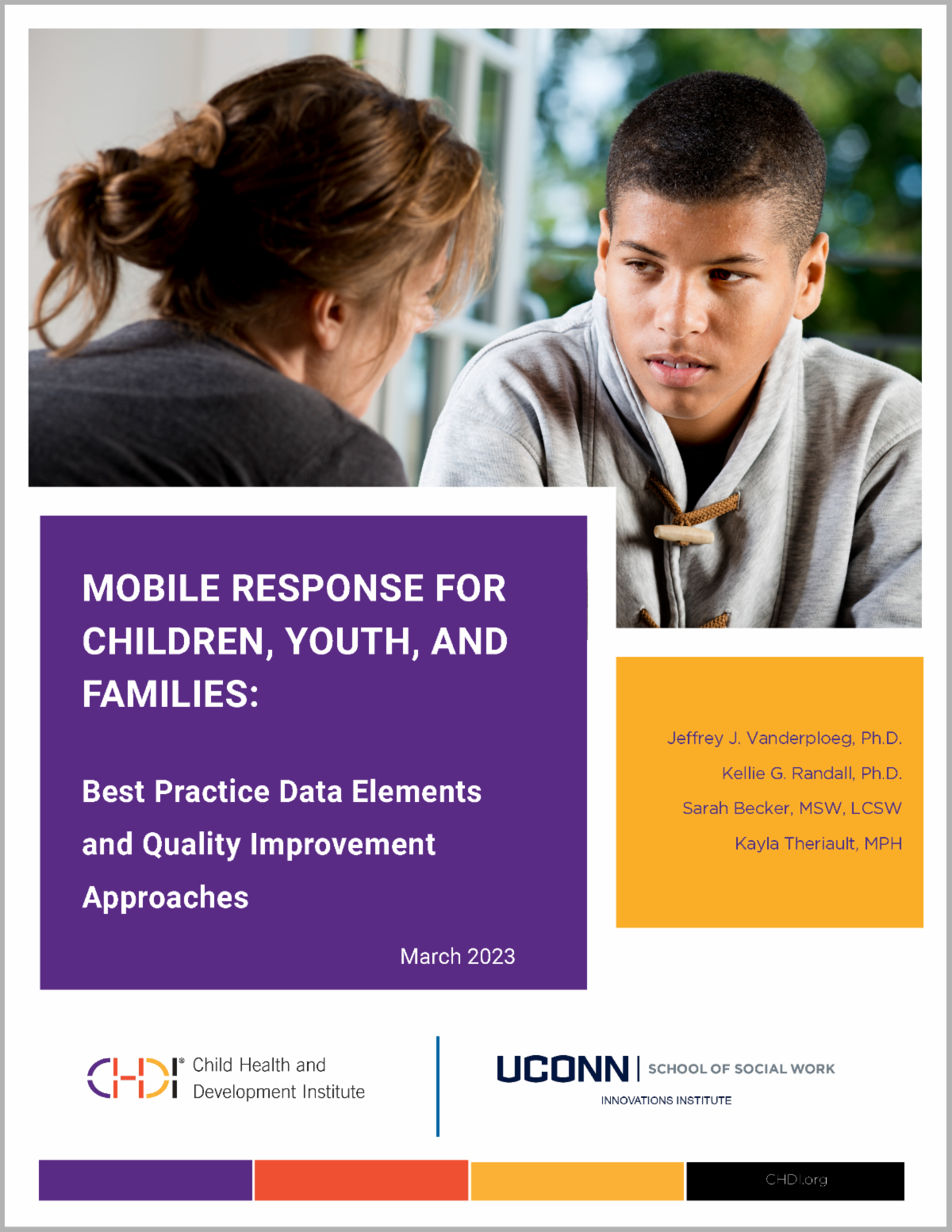 MOBILE RESPONSE FOR CHILDREN, YOUTH, AND FAMILIES:

Best Practice Data Elements and Quality Improvement Approaches

March 2023

Jeffrey J. Vanderploeg, Ph.D.

Kellie G. Randall, Ph.D.

Sarah Becker, MSW, LCSW

Kayla Theriault, MPH

CHDI® Child Health and Development Institute

UCONN | SCHOOL OF SOCIAL WORK

INNOVATIONS INSTITUTE

CHDI.org